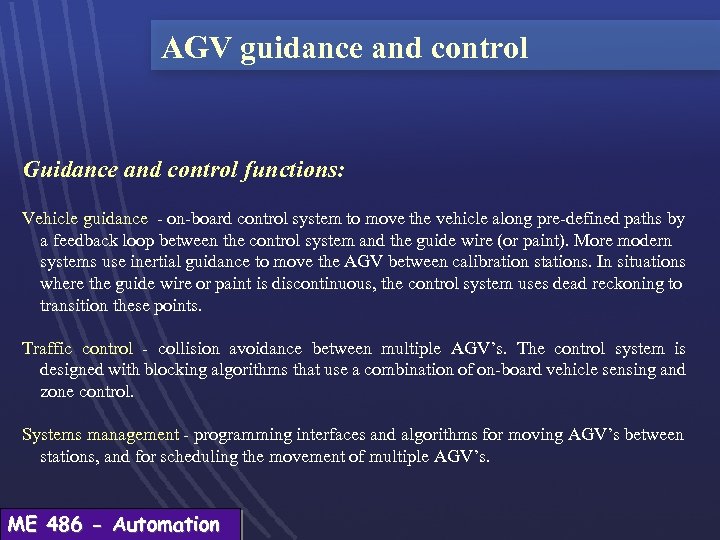 AGV guidance and control

Guidance and control functions:

Vehicle guidance - on-board control system to move the vehicle along pre-defined paths by a feedback loop between the control system and the guide wire (or paint). More modern systems use inertial guidance to move the AGV between calibration stations. In situations where the guide wire or paint is discontinuous, the control system uses dead reckoning to transition these points.

Traffic control - collision avoidance between multiple AGV's. The control system is designed with blocking algorithms that use a combination of on-board vehicle sensing and zone control.

Systems management - programming interfaces and algorithms for moving AGV's between stations, and for scheduling the movement of multiple AGV's.

ME 486 - Automation